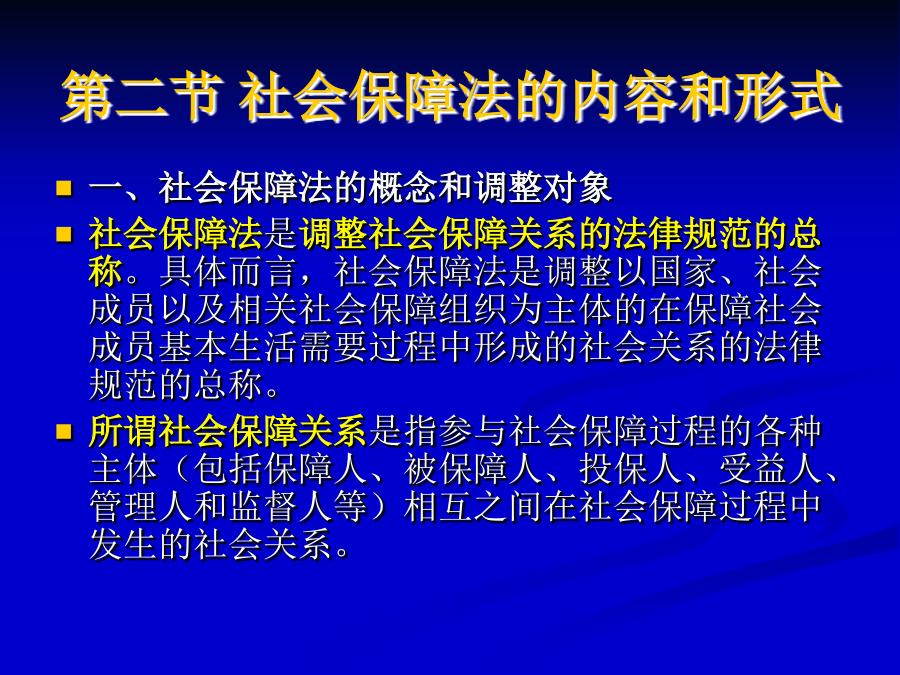 第二节 社会保障法的内容和形式

一、社会保障法的概念和调整对象

社会保障法是调整社会保障关系的法律规范的总称。具体而言，社会保障法是调整以国家、社会成员以及相关社会保障组织为主体的在保障社会成员基本生活需要过程中形成的社会关系的法律规范的总称。

所谓社会保障关系是指参与社会保障过程的各种主体（包括保障人、被保障人、投保人、受益人、管理人和监督人等）相互之间在社会保障过程中发生的社会关系。